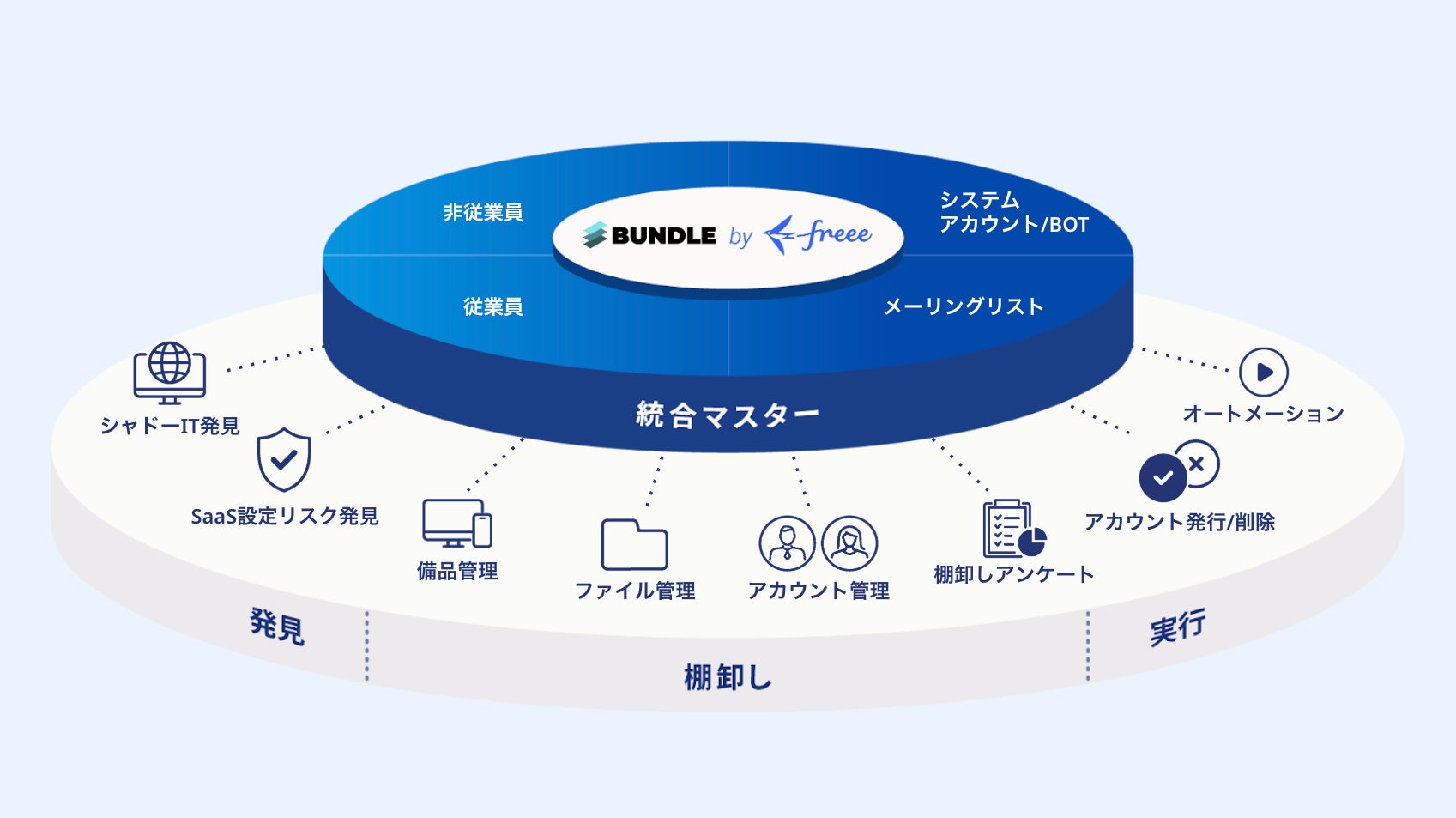 非従業員

BUNDLE by freee

システム
アカウント/BOT

従業員

メーリングリスト

統合マスター

シャドーIT発見

SaaS設定リスク発見

備品管理

ファイル管理

アカウント管理

棚卸しアンケート

アカウント発行/削除

オートメーション

発見

棚卸し

実行